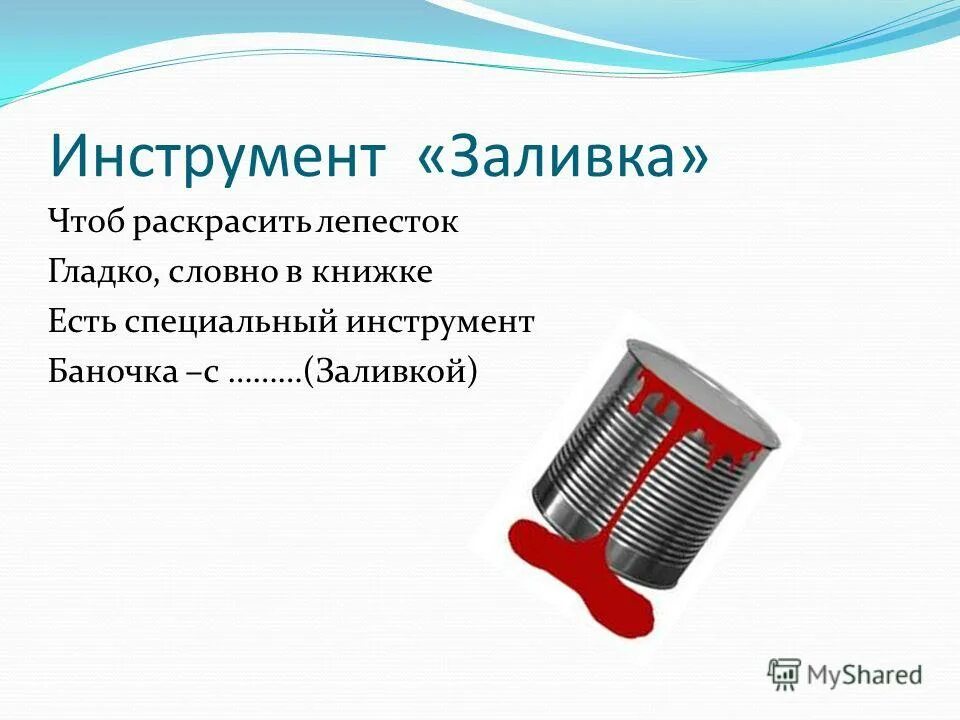 Инструмент «Заливка»

Чтоб раскрасить лепесток
Гладко, словно в книжке
Есть специальный инструмент
Баночка –с ………(Заливкой)

MyShared